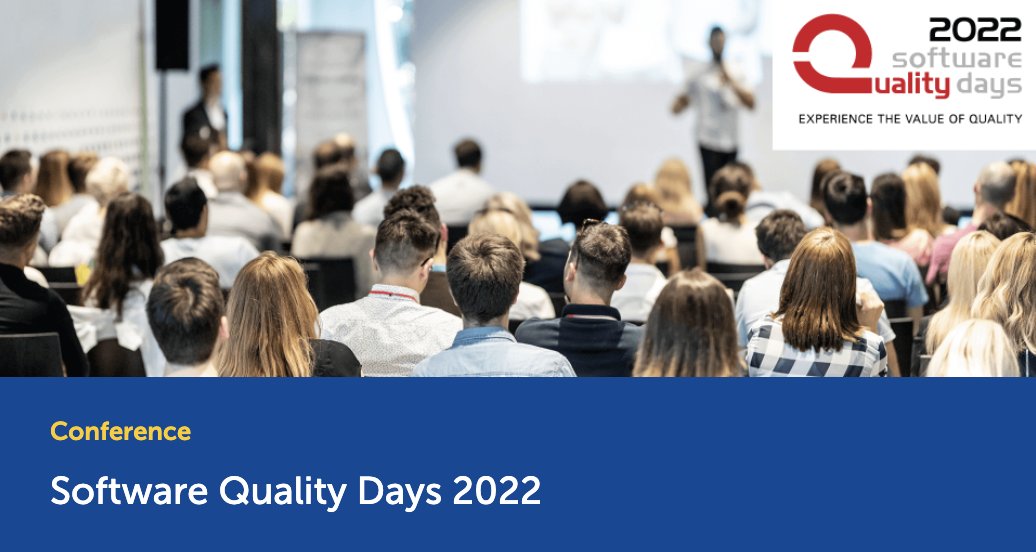 2022
software
Quality days
EXPERIENCE THE VALUE OF QUALITY

Conference

Software Quality Days 2022